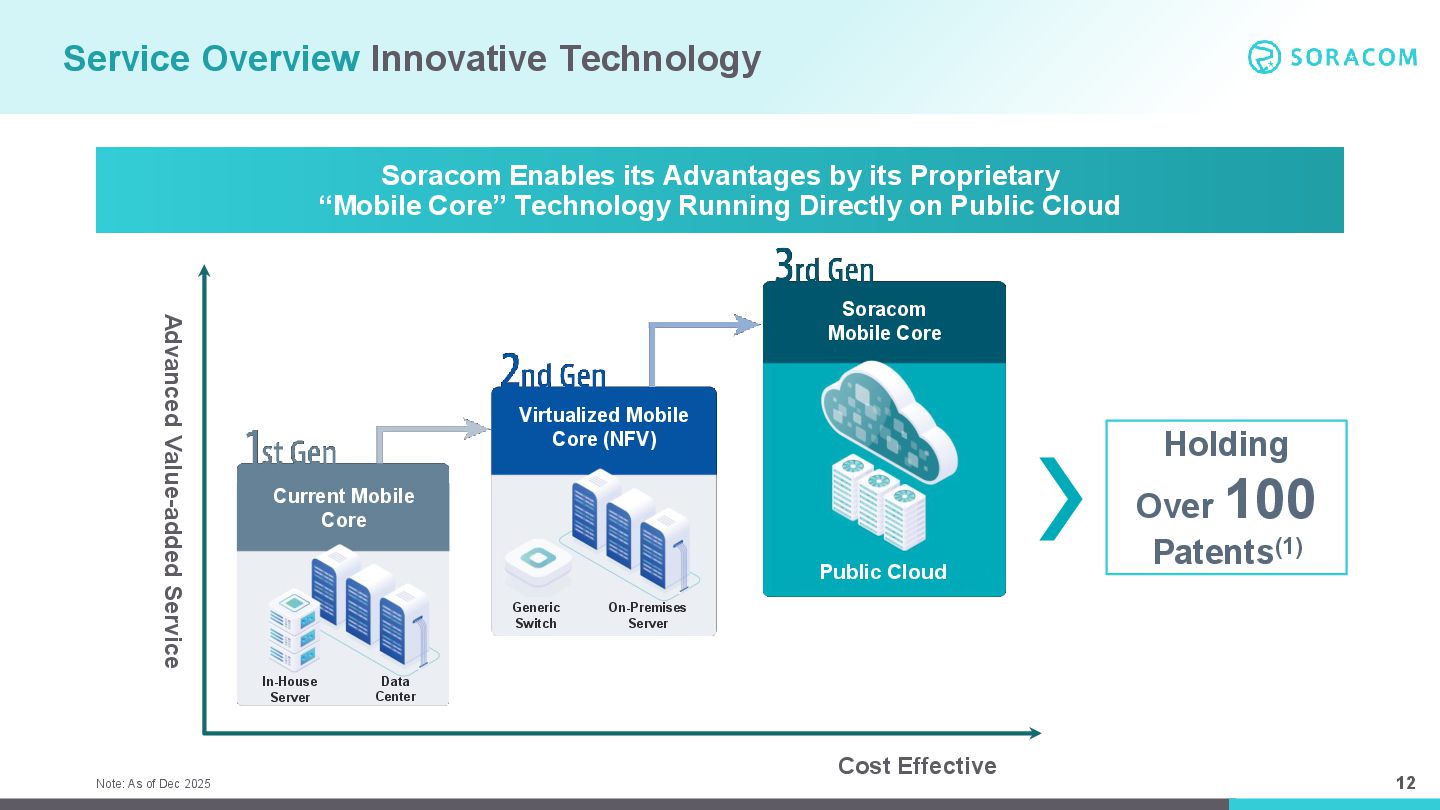 Service Overview Innovative Technology

SORACOM

Soracom Enables its Advantages by its Proprietary
“Mobile Core” Technology Running Directly on Public Cloud

Advanced Value-added Service

1st Gen

Current Mobile Core

In-House Server

Data Center

2nd Gen

Virtualized Mobile Core (NFV)

Generic Switch

On-Premises Server

3rd Gen

Soracom Mobile Core

Public Cloud

Holding Over 100 Patents$^{(1)}$

Cost Effective

Note: As of Dec 2025

12